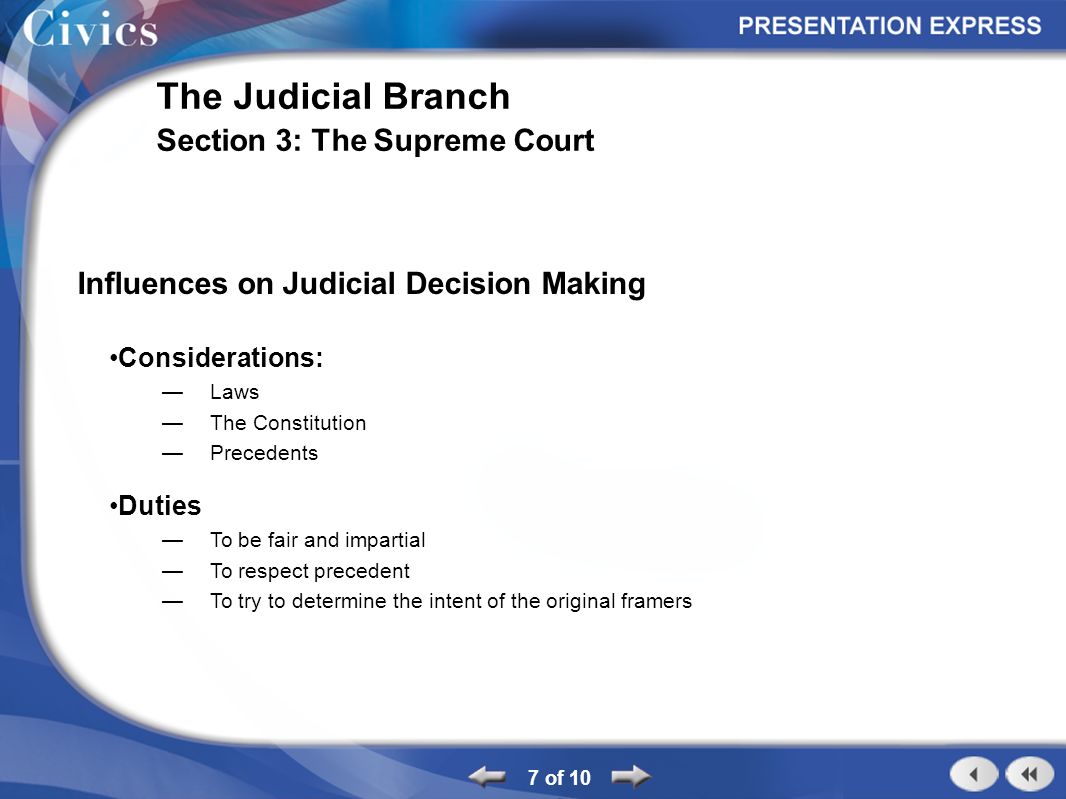 Civics

PRESENTATION EXPRESS

The Judicial Branch
Section 3: The Supreme Court

Influences on Judicial Decision Making

•Considerations:
— Laws
— The Constitution
— Precedents

•Duties
— To be fair and impartial
— To respect precedent
— To try to determine the intent of the original framers

7 of 10